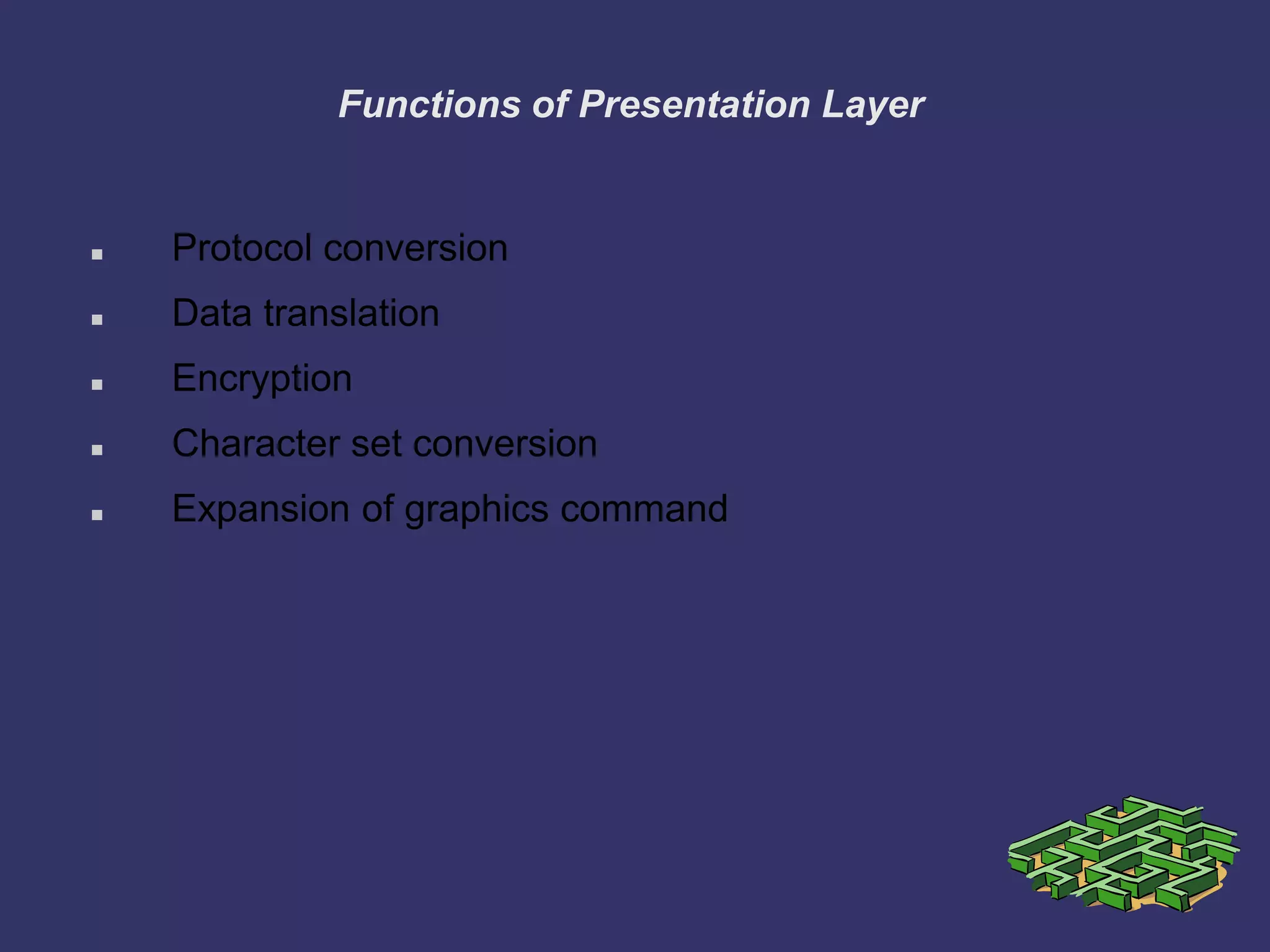 Functions of Presentation Layer

- Protocol conversion
- Data translation
- Encryption
- Character set conversion
- Expansion of graphics command